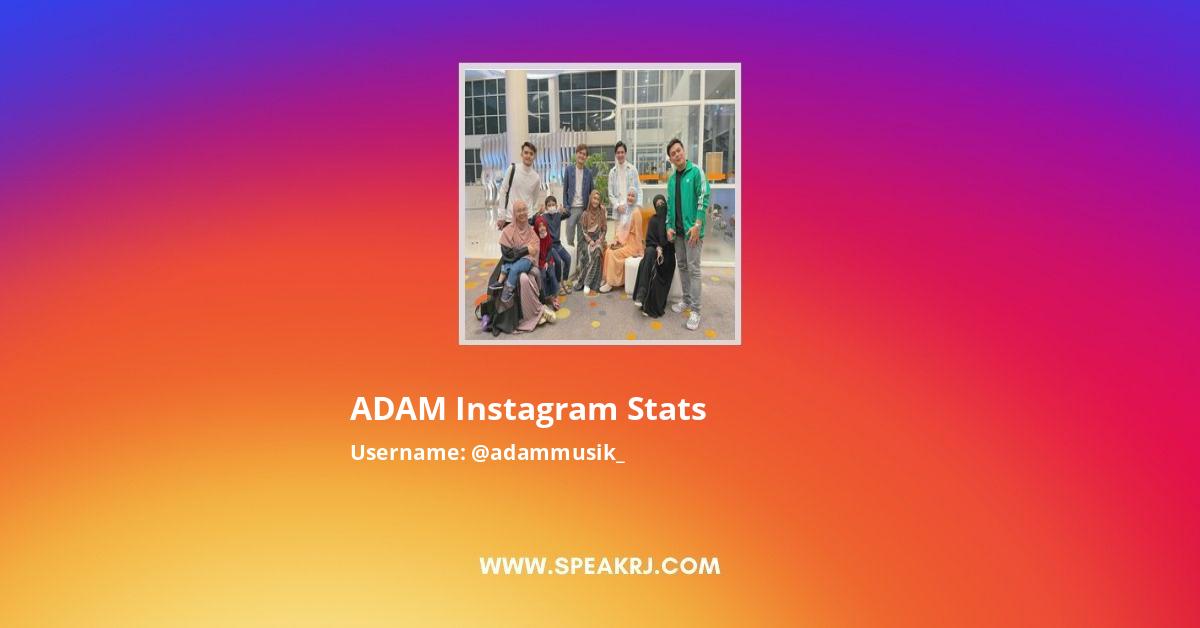 ADAM Instagram Stats

Username: @adammusik_

WWW.SPEAKRJ.COM